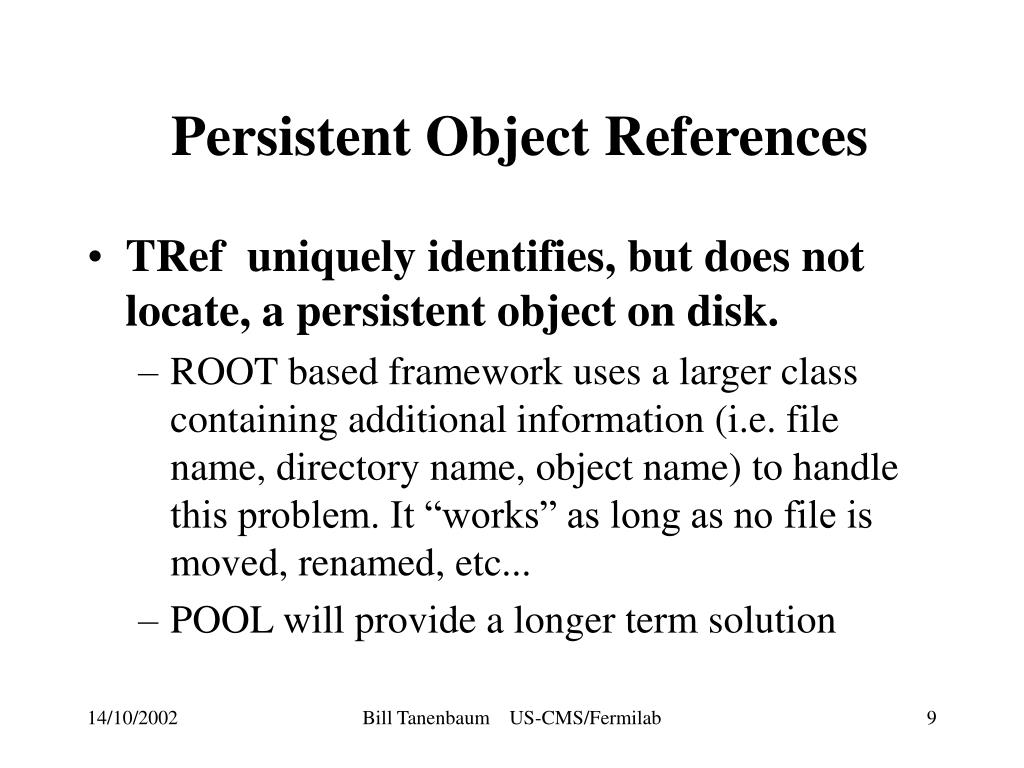 Persistent Object References

• TRef uniquely identifies, but does not locate, a persistent object on disk.

– ROOT based framework uses a larger class containing additional information (i.e. file name, directory name, object name) to handle this problem. It “works” as long as no file is moved, renamed, etc...

– POOL will provide a longer term solution

14/10/2002

Bill Tanenbaum US-CMS/Fermilab

9